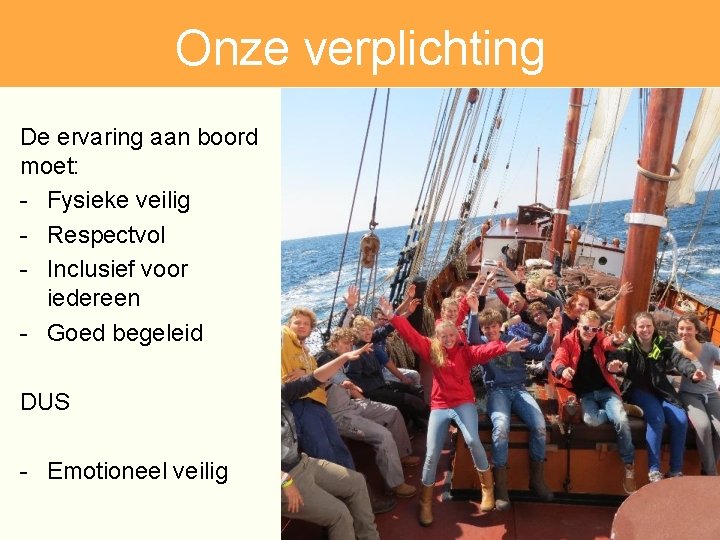 Onze verplichting

De ervaring aan boord moet:

- Fysieke veilig
- Respectvol
- Inclusief voor iedereen
- Goed begeleid

DUS

- Emotioneel veilig